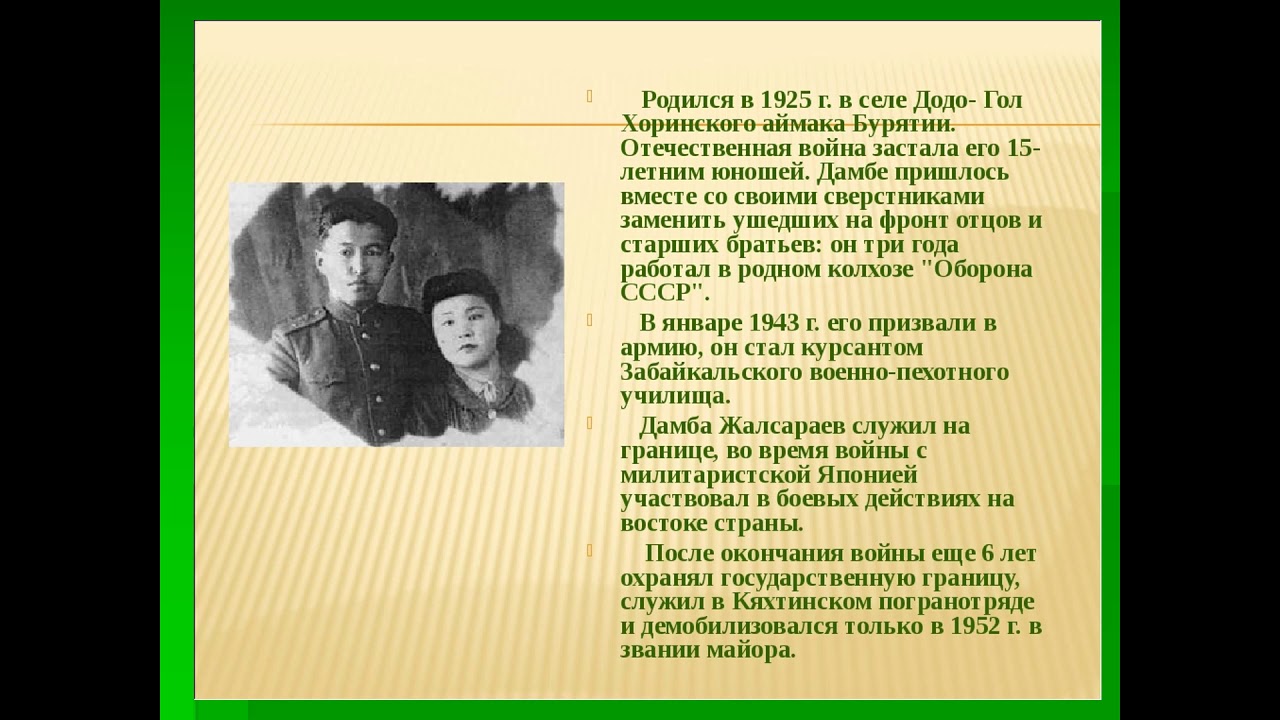 Родился в 1925 г. в селе Додо- Гол Хоринского аймака Бурятии. Отечественная война застала его 15-летним юношей. Дамбе пришлось вместе со своими сверстниками заменить ушедших на фронт отцов и старших братьев: он три года работал в родном колхозе "Оборона СССР".

В январе 1943 г. его призвали в армию, он стал курсантом Забайкальского военно-пехотного училища.

Дамба Жалсараев служил на границе, во время войны с милитаристской Японией участвовал в боевых действиях на востоке страны.

После окончания войны еще 6 лет охранял государственную границу, служил в Кяхтинском погранотряде и демобилизовался только в 1952 г. в звании майора.